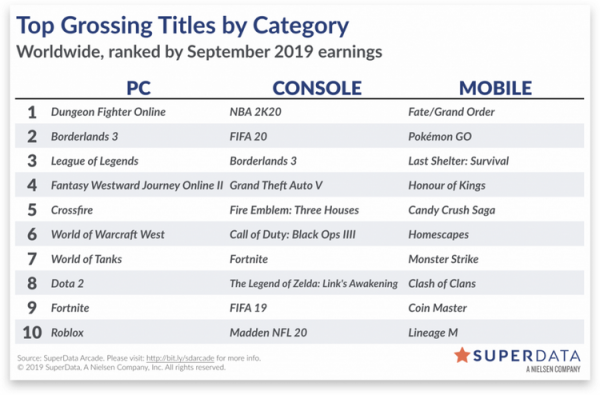 Top Grossing Titles by Category
Worldwide, ranked by September 2019 earnings

| | PC | CONSOLE | MOBILE |
|---|---|---|---|
| 1 | Dungeon Fighter Online | NBA 2K20 | Fate/Grand Order |
| 2 | Borderlands 3 | FIFA 20 | Pokémon GO |
| 3 | League of Legends | Borderlands 3 | Last Shelter: Survival |
| 4 | Fantasy Westward Journey Online II | Grand Theft Auto V | Honour of Kings |
| 5 | Crossfire | Fire Emblem: Three Houses | Candy Crush Saga |
| 6 | World of Warcraft West | Call of Duty: Black Ops IIII | Homescapes |
| 7 | World of Tanks | Fortnite | Monster Strike |
| 8 | Dota 2 | The Legend of Zelda: Link's Awakening | Clash of Clans |
| 9 | Fortnite | FIFA 19 | Coin Master |
| 10 | Roblox | Madden NFL 20 | Lineage M |

Source: SuperData Arcade. Please visit: http://bit.ly/sdarcade for more info.
© 2019 SuperData, A Nielsen Company, Inc. All rights reserved.

SUPERDATA
A NIELSEN COMPANY